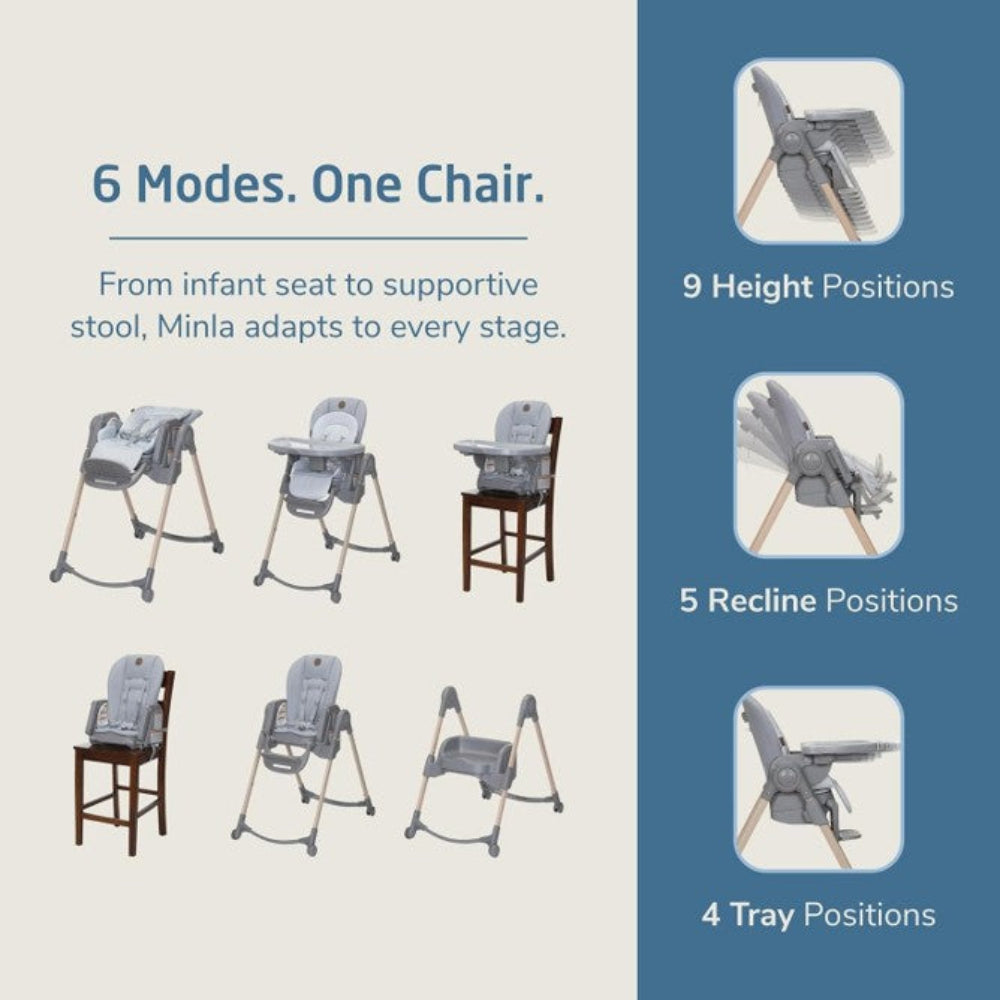 6 Modes. One Chair.

From infant seat to supportive stool, Minla adapts to every stage.

9 Height Positions

5 Recline Positions

4 Tray Positions